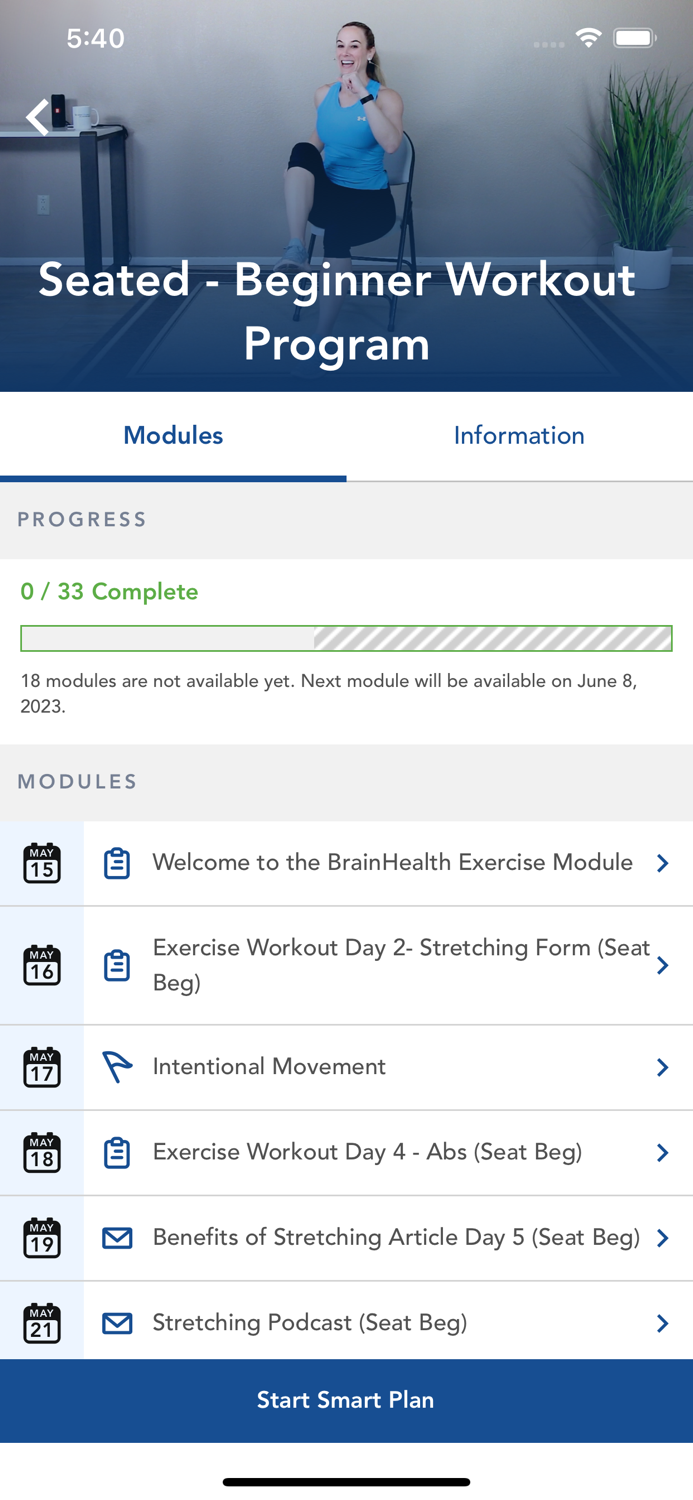 5:40

Seated - Beginner Workout Program

Modules

Information

PROGRESS

0 / 33 Complete

18 modules are not available yet. Next module will be available on June 8, 2023.

MODULES

MAY 15 Welcome to the BrainHealth Exercise Module

MAY 16 Exercise Workout Day 2- Stretching Form (Seat Beg)

MAY 17 Intentional Movement

MAY 18 Exercise Workout Day 4 - Abs (Seat Beg)

MAY 19 Benefits of Stretching Article Day 5 (Seat Beg)

MAY 21 Stretching Podcast (Seat Beg)

Start Smart Plan